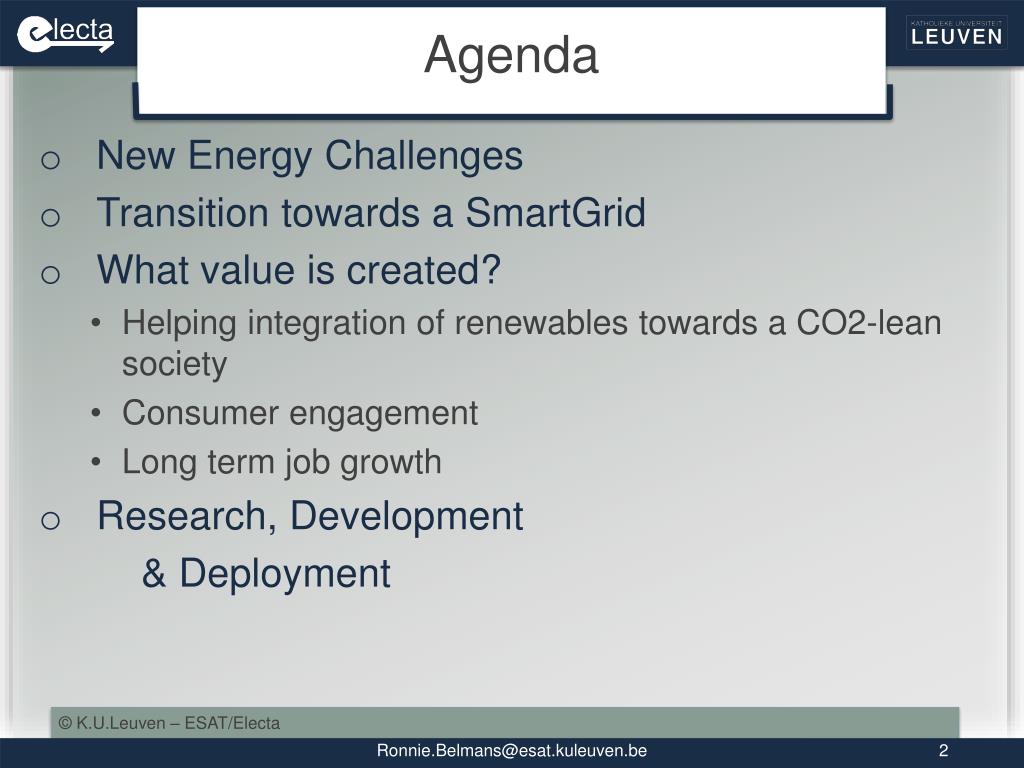 electa

Agenda

KATHOLIEKE UNIVERSITEIT
LEUVEN

o New Energy Challenges
o Transition towards a SmartGrid
o What value is created?
• Helping integration of renewables towards a CO2-lean society
• Consumer engagement
• Long term job growth
o Research, Development
& Deployment

© K.U.Leuven – ESAT/Electa

Ronnie.Belmans@esat.kuleuven.be

2